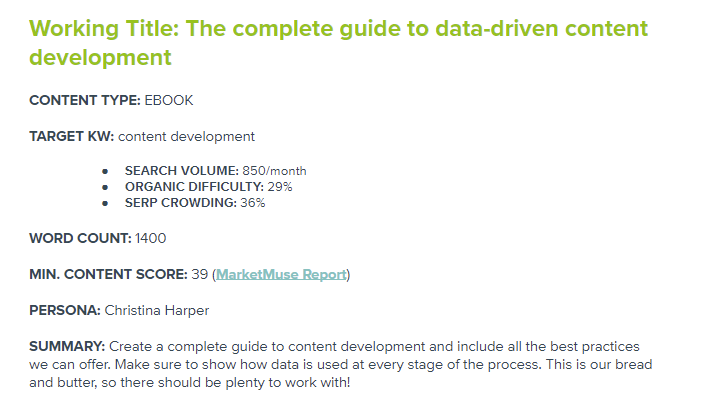 Working Title: The complete guide to data-driven content development

CONTENT TYPE: EBOOK

TARGET KW: content development

- SEARCH VOLUME: 850/month
- ORGANIC DIFFICULTY: 29%
- SERP CROWDING: 36%

WORD COUNT: 1400

MIN. CONTENT SCORE: 39 (MarketMuse Report)

PERSONA: Christina Harper

SUMMARY: Create a complete guide to content development and include all the best practices we can offer. Make sure to show how data is used at every stage of the process. This is our bread and butter, so there should be plenty to work with!